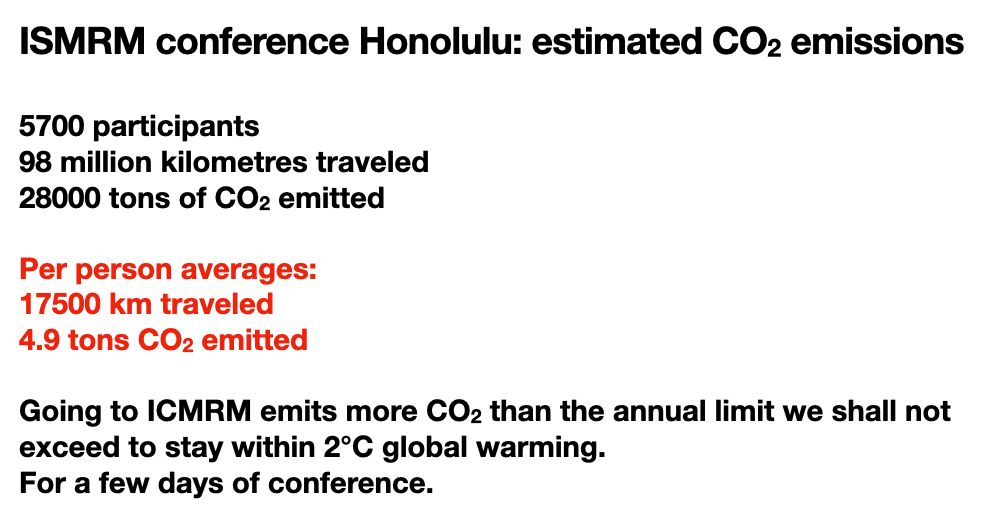 ISMRM conference Honolulu: estimated $CO_2$ emissions

5700 participants
98 million kilometres traveled
28000 tons of $CO_2$ emitted

Per person averages:
17500 km traveled
4.9 tons $CO_2$ emitted

Going to ICMRM emits more $CO_2$ than the annual limit we shall not exceed to stay within 2°C global warming.
For a few days of conference.